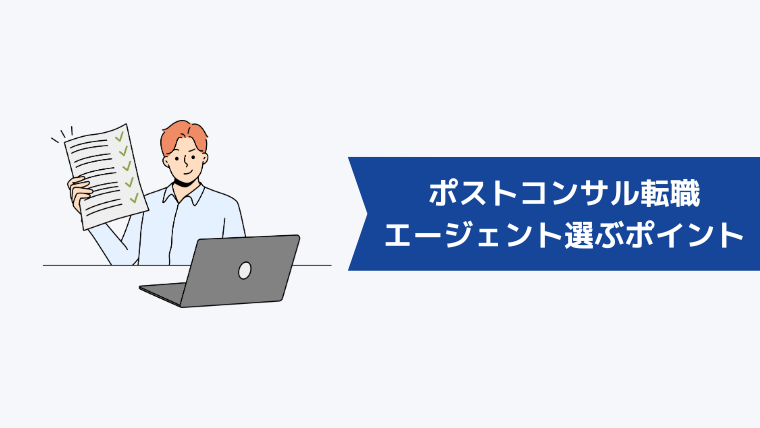 ポストコンサル転職
エージェント選ぶポイント